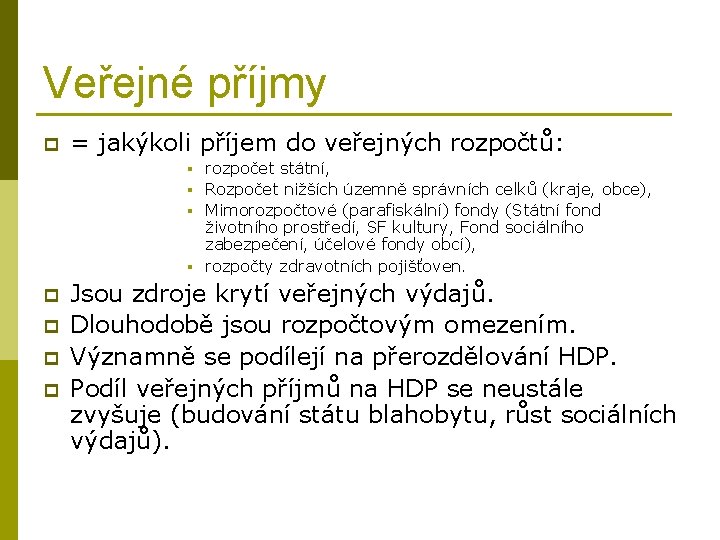 Veřejné příjmy

= jakýkoli příjem do veřejných rozpočtů:

rozpočet státní,

Rozpočet nižších územně správních celků (kraje, obce),

Mimorozpočtové (parafiskální) fondy (Státní fond životního prostředí, SF kultury, Fond sociálního zabezpečení, účelové fondy obcí),

rozpočty zdravotních pojišťoven.

Jsou zdroje krytí veřejných výdajů.

Dlouhodobě jsou rozpočtovým omezením.

Významně se podílejí na přerozdělování HDP.

Podíl veřejných příjmů na HDP se neustále zvyšuje (budování státu blahobytu, růst sociálních výdajů).